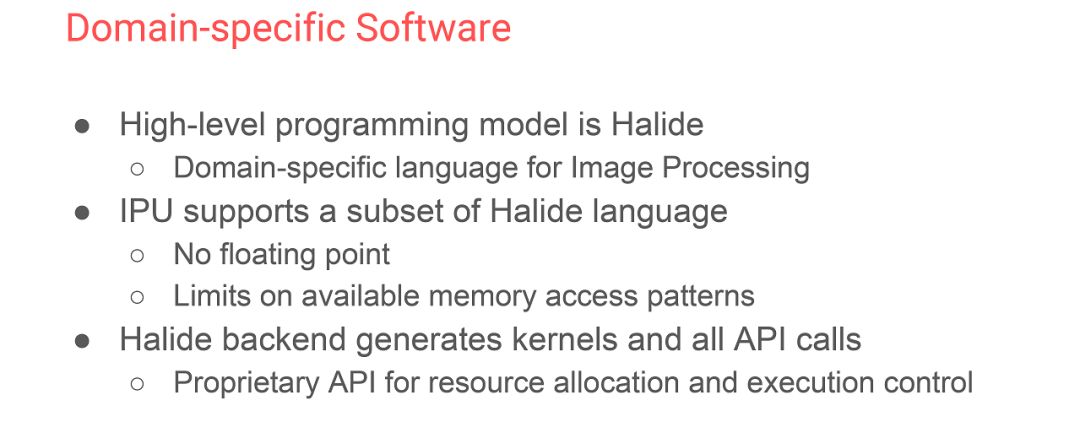 Domain-specific Software

● High-level programming model is Halide
○ Domain-specific language for Image Processing
● IPU supports a subset of Halide language
○ No floating point
○ Limits on available memory access patterns
● Halide backend generates kernels and all API calls
○ Proprietary API for resource allocation and execution control